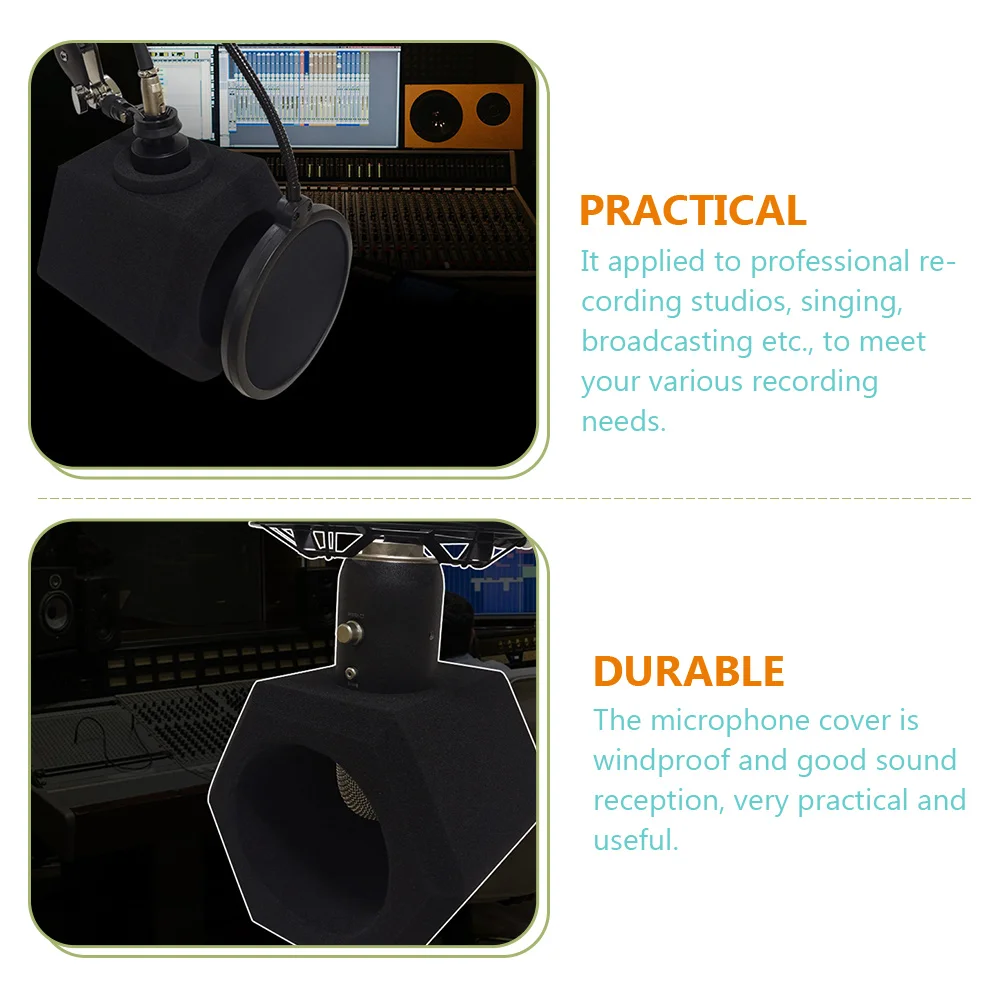 PRACTICAL
It applied to professional recording studios, singing, broadcasting etc., to meet your various recording needs.

DURABLE
The microphone cover is windproof and good sound reception, very practical and useful.